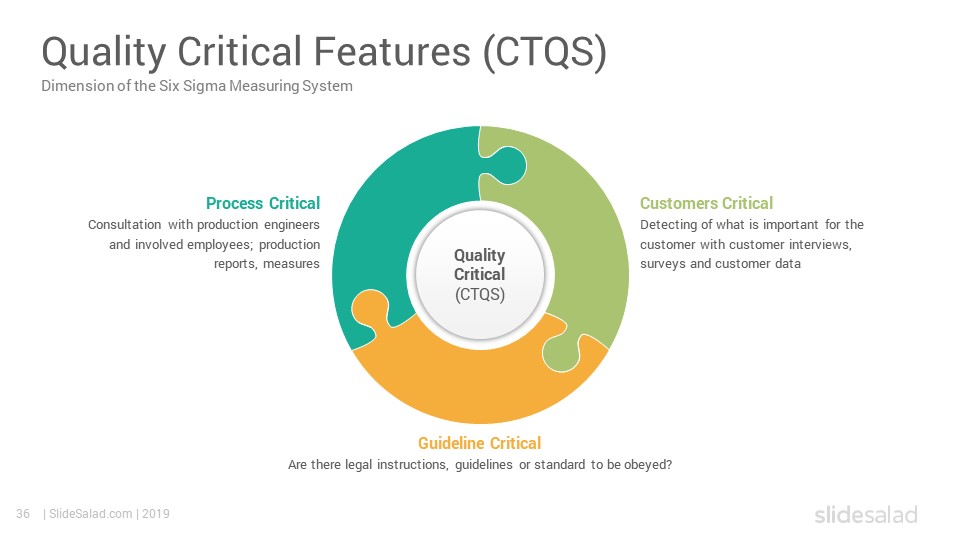 Quality Critical Features (CTQS)
Dimension of the Six Sigma Measuring System

Process Critical
Consultation with production engineers and involved employees; production reports, measures

Quality Critical (CTQS)

Customers Critical
Detecting of what is important for the customer with customer interviews, surveys and customer data

Guideline Critical
Are there legal instructions, guidelines or standard to be obeyed?

36 | SlideSalad.com | 2019

slidesalad